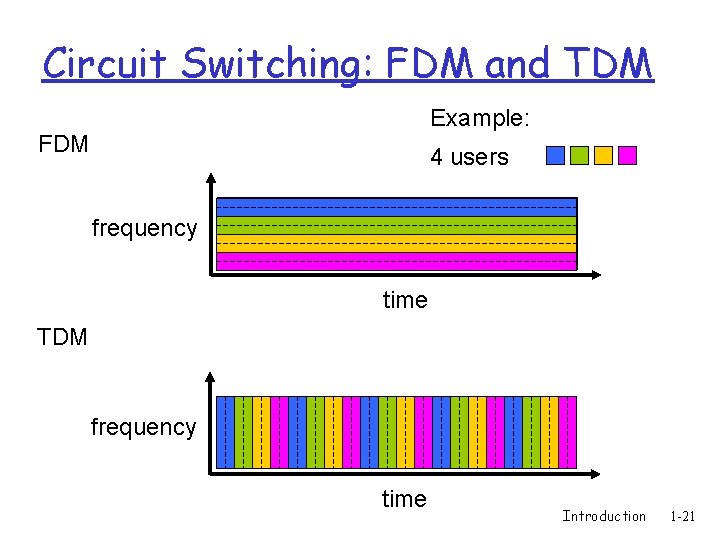 Circuit Switching: FDM and TDM

Example:

4 users

FDM

frequency

time

TDM

frequency

time

Introduction 1-21